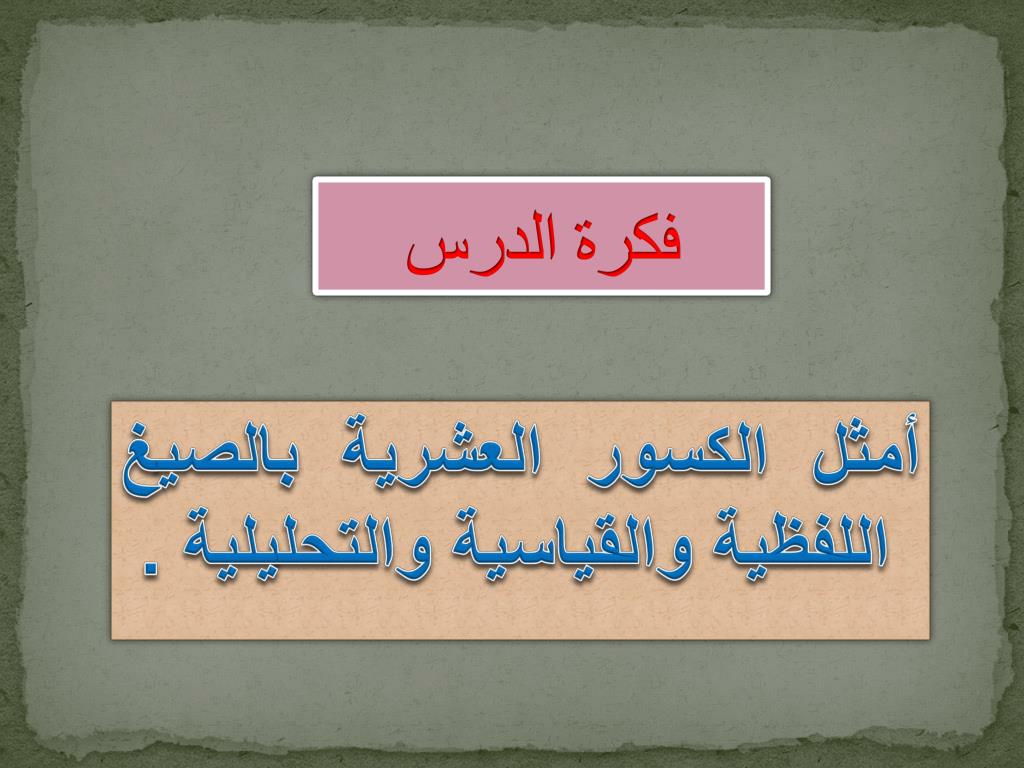 فكرة الدرس

أمثل الكسور العشرية بالصيغ اللفظية والقياسية والتحليلية .